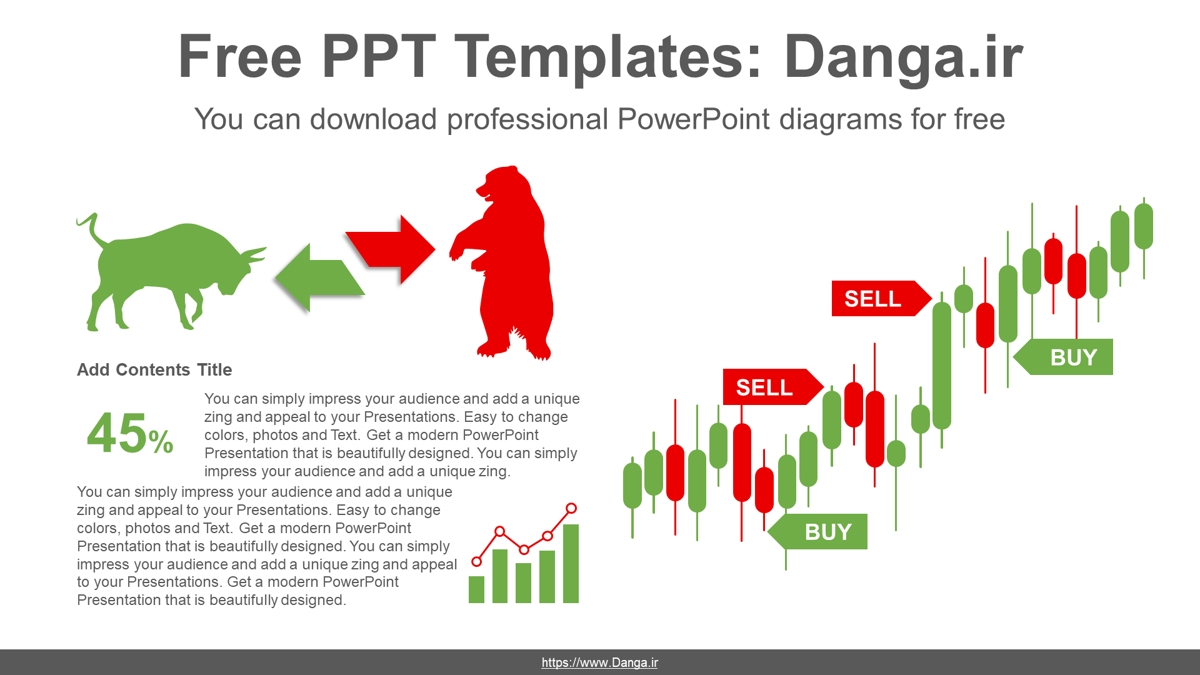 Free PPT Templates: Danga.ir

You can download professional PowerPoint diagrams for free

Add Contents Title

45%

You can simply impress your audience and add a unique zing and appeal to your Presentations. Easy to change colors, photos and Text. Get a modern PowerPoint Presentation that is beautifully designed. You can simply impress your audience and add a unique zing.

You can simply impress your audience and add a unique zing and appeal to your Presentations. Easy to change colors, photos and Text. Get a modern PowerPoint Presentation that is beautifully designed. You can simply impress your audience and add a unique zing and appeal to your Presentations. Get a modern PowerPoint Presentation that is beautifully designed.

SELL

SELL

BUY

BUY

https://www.Danga.ir